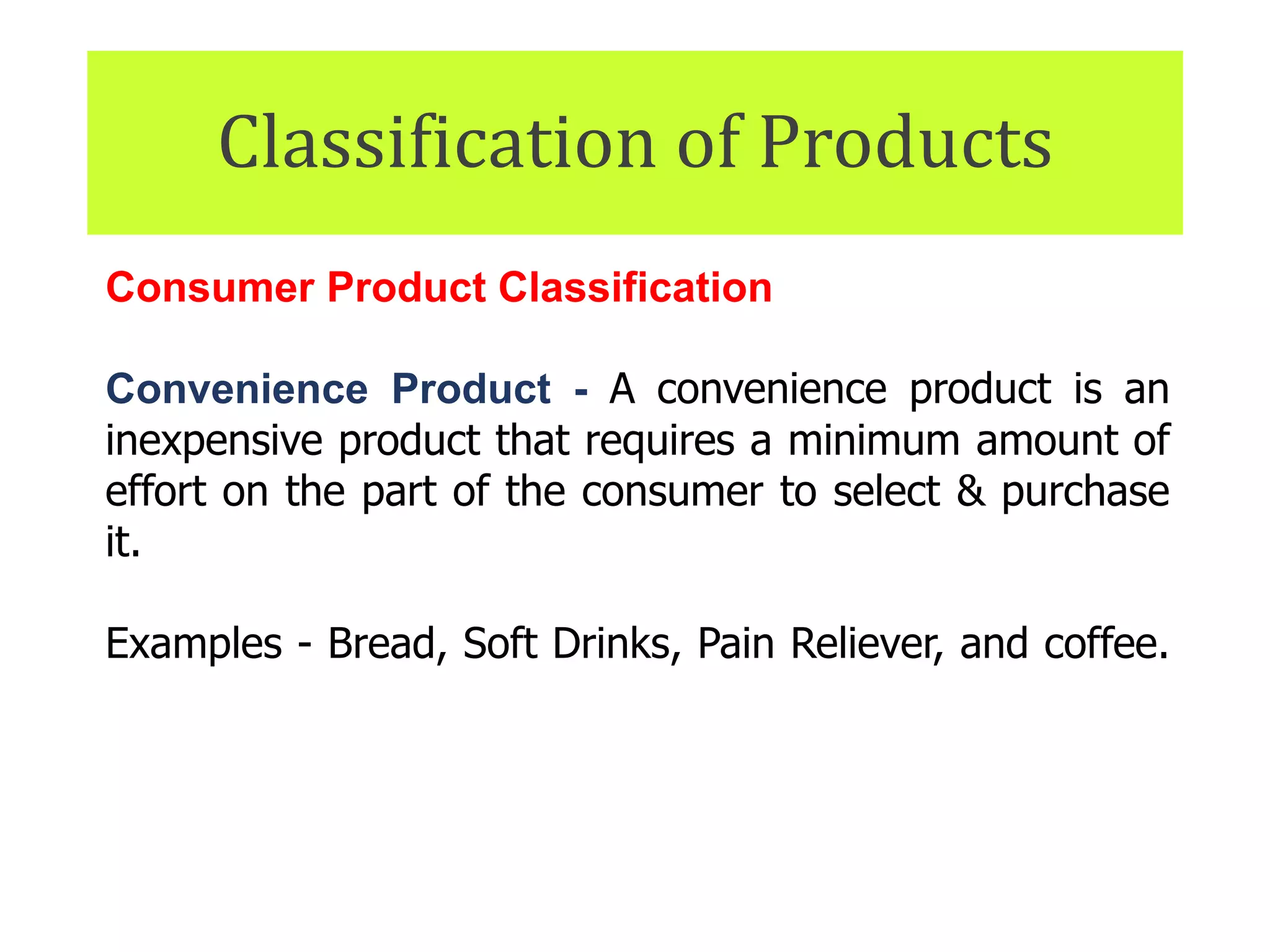 Classification of Products

Consumer Product Classification

Convenience Product - A convenience product is an inexpensive product that requires a minimum amount of effort on the part of the consumer to select & purchase it.

Examples - Bread, Soft Drinks, Pain Reliever, and coffee.